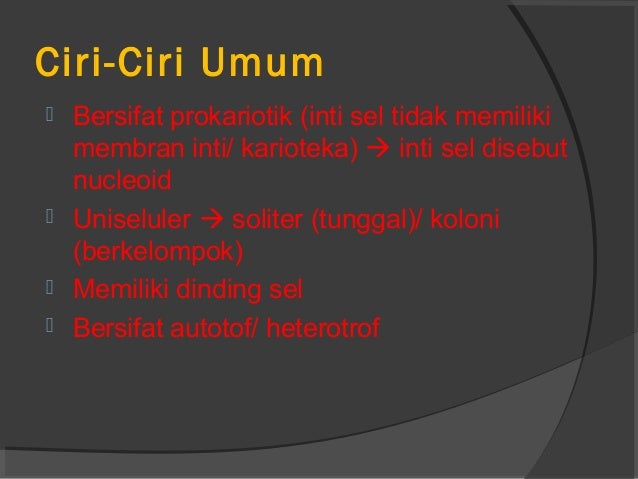 Ciri-Ciri Umum

Bersifat prokariotik (inti sel tidak memiliki membran inti/ karioteka) → inti sel disebut nucleoid

Uniseluler → soliter (tunggal)/ koloni (berkelompok)

Memiliki dinding sel

Bersifat autotof/ heterotrof